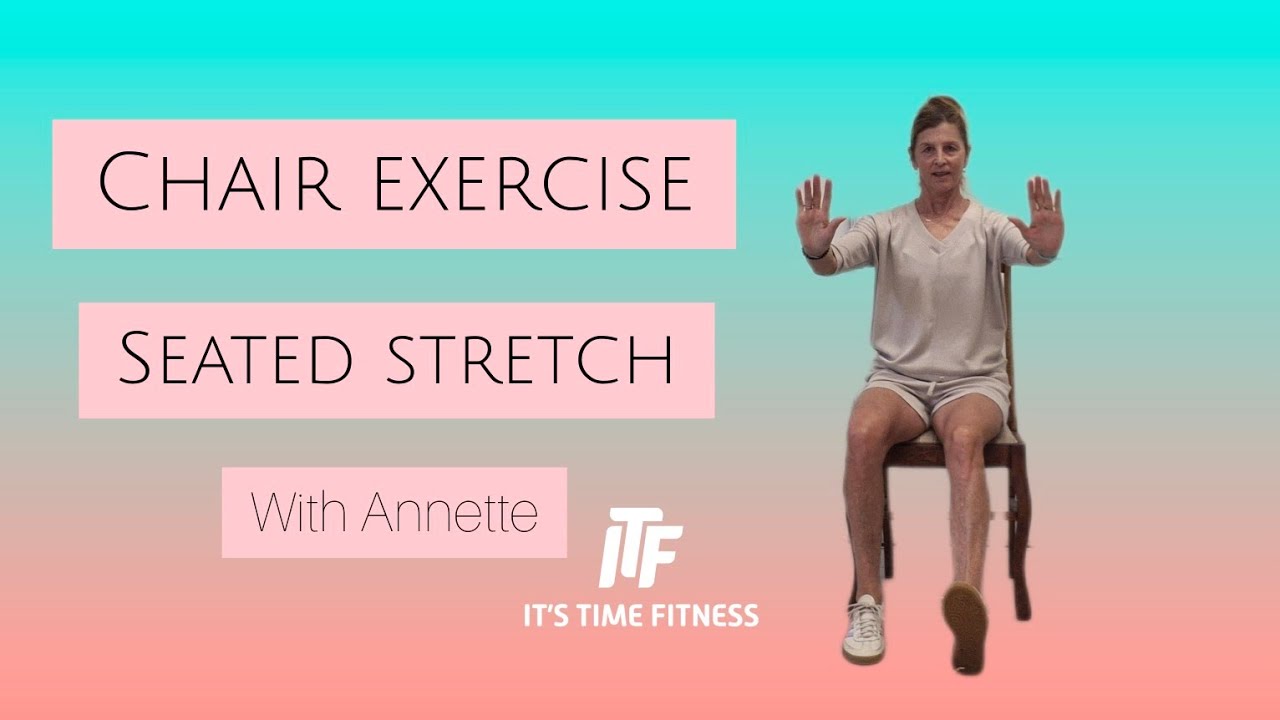 Chair exercise

Seated stretch

With Annette

ITF
IT'S TIME FITNESS